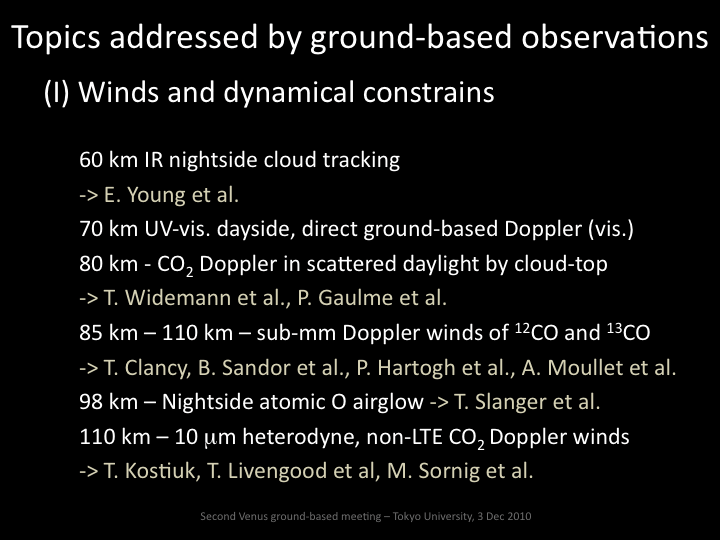 Topics addressed by ground-based observations

(I) Winds and dynamical constrains

60 km IR nightside cloud tracking

-> E. Young et al.

70 km UV-vis. dayside, direct ground-based Doppler (vis.)

80 km - $CO_2$ Doppler in scattered daylight by cloud-top

-> T. Widemann et al., P. Gaulme et al.

85 km – 110 km – sub-mm Doppler winds of $^{12}CO$ and $^{13}CO$

-> T. Clancy, B. Sandor et al., P. Hartogh et al., A. Moullet et al.

98 km – Nightside atomic O airglow -> T. Slanger et al.

110 km – 10 $\mu$m heterodyne, non-LTE $CO_2$ Doppler winds

-> T. Kostiuk, T. Livengood et al, M. Sornig et al.

Second Venus ground-based meeting – Tokyo University, 3 Dec 2010